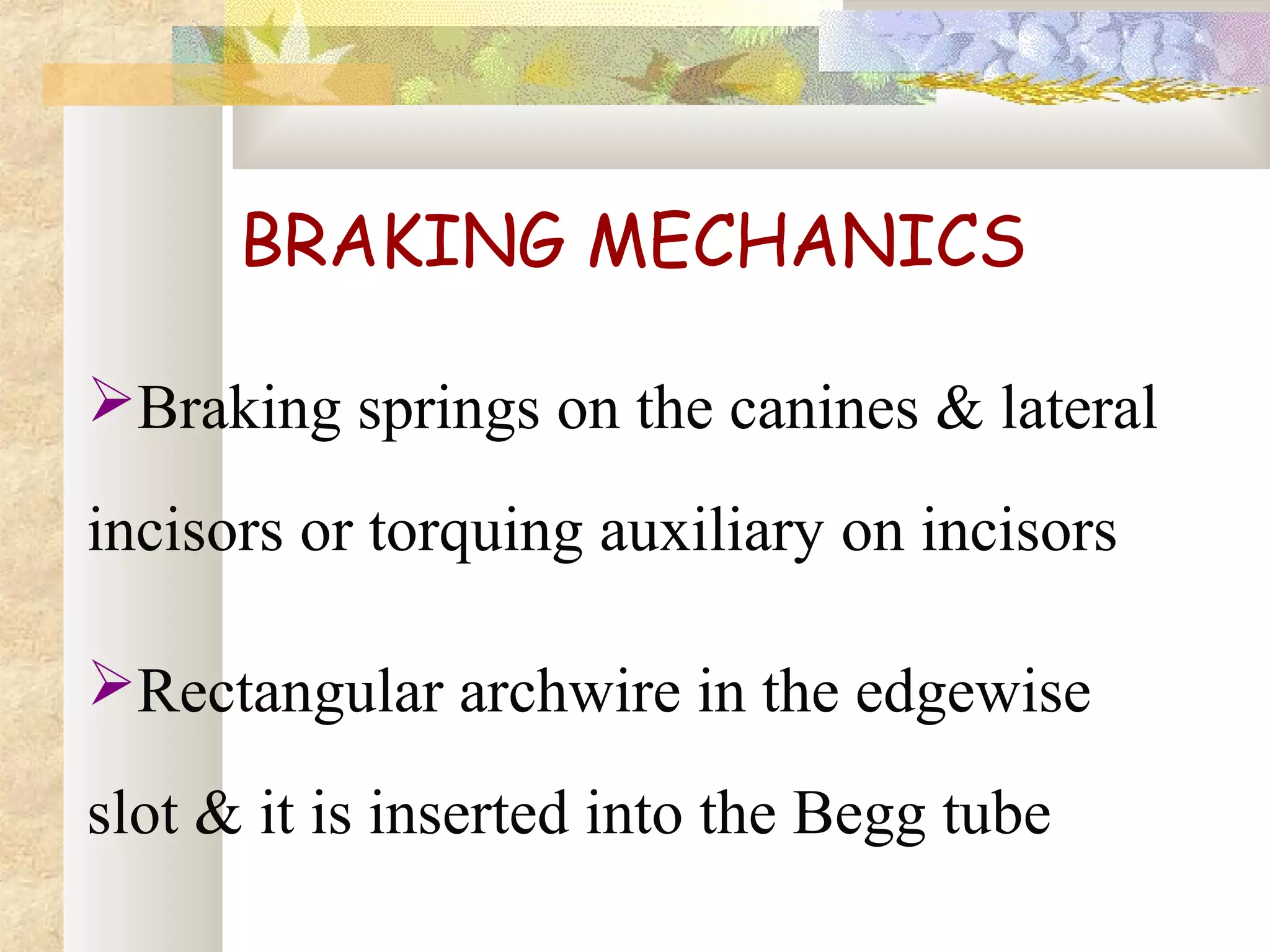 BRAKING MECHANICS

➢Braking springs on the canines & lateral incisors or torquing auxiliary on incisors

➢Rectangular archwire in the edgewise slot & it is inserted into the Begg tube